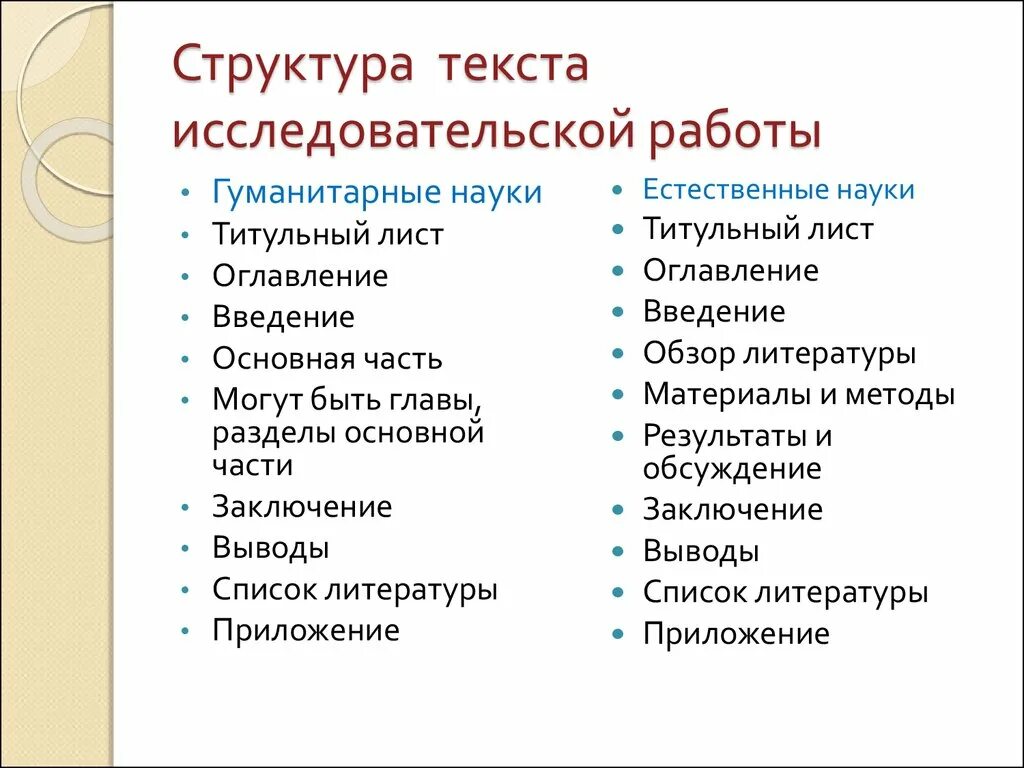 Структура текста исследовательской работы

• Гуманитарные науки
• Титульный лист
• Оглавление
• Введение
• Основная часть
• Могут быть главы, разделы основной части
• Заключение
• Выводы
• Список литературы
• Приложение

• Естественные науки
• Титульный лист
• Оглавление
• Введение
• Обзор литературы
• Материалы и методы
• Результаты и обсуждение
• Заключение
• Выводы
• Список литературы
• Приложение